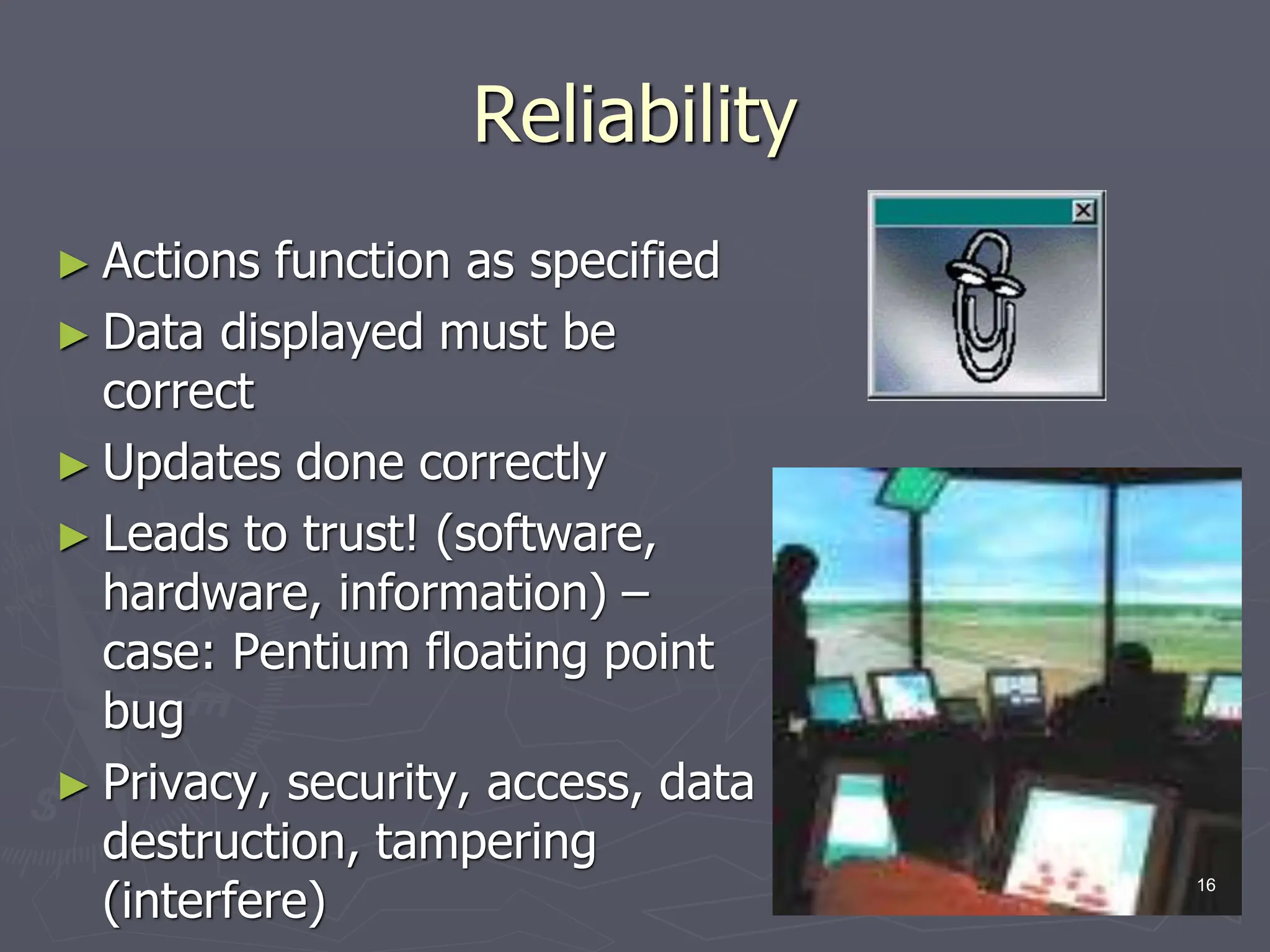 Reliability

► Actions function as specified
► Data displayed must be correct
► Updates done correctly
► Leads to trust! (software, hardware, information) – case: Pentium floating point bug
► Privacy, security, access, data destruction, tampering (interfere)

16